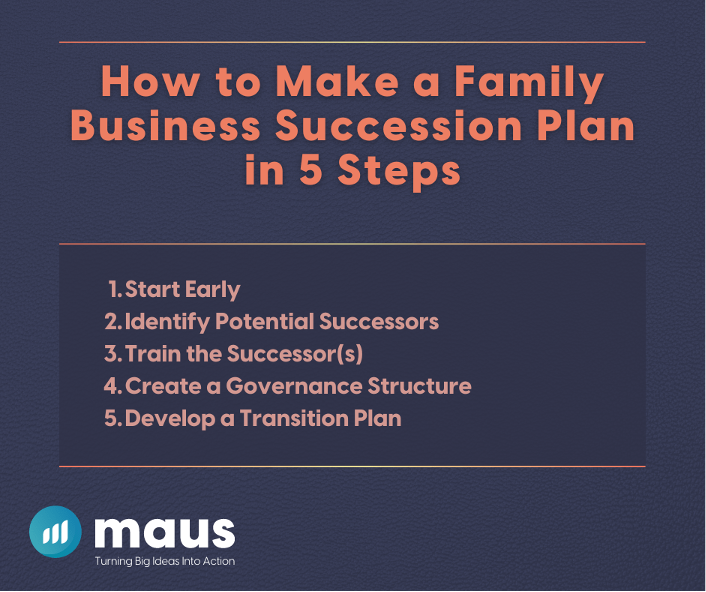 How to Make a Family Business Succession Plan in 5 Steps

1. Start Early
2. Identify Potential Successors
3. Train the Successor(s)
4. Create a Governance Structure
5. Develop a Transition Plan

maus
Turning Big Ideas Into Action